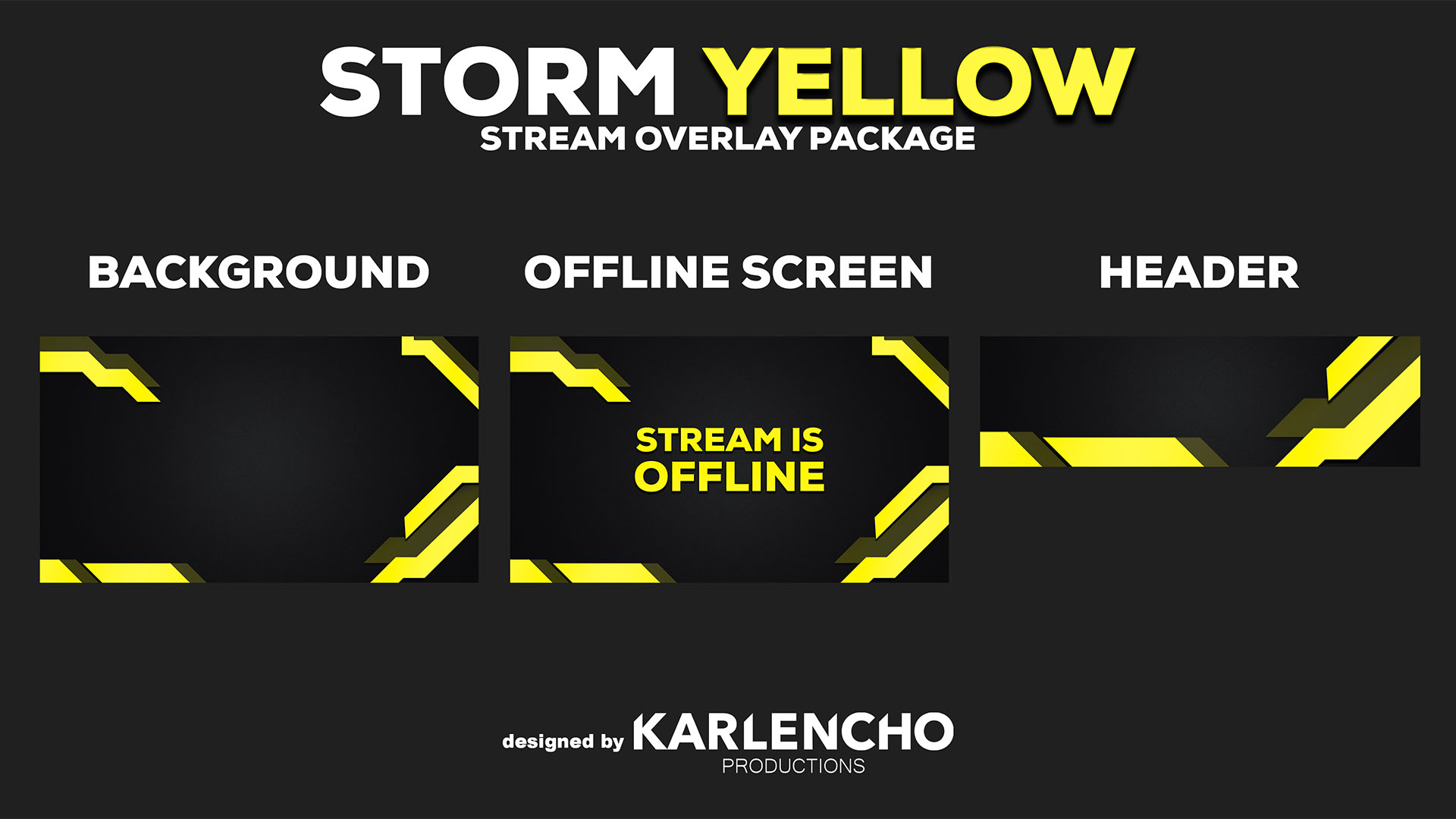 STORM YELLOW
STREAM OVERLAY PACKAGE

BACKGROUND

OFFLINE SCREEN

HEADER

STREAM IS OFFLINE

designed by KARLENCHO PRODUCTIONS